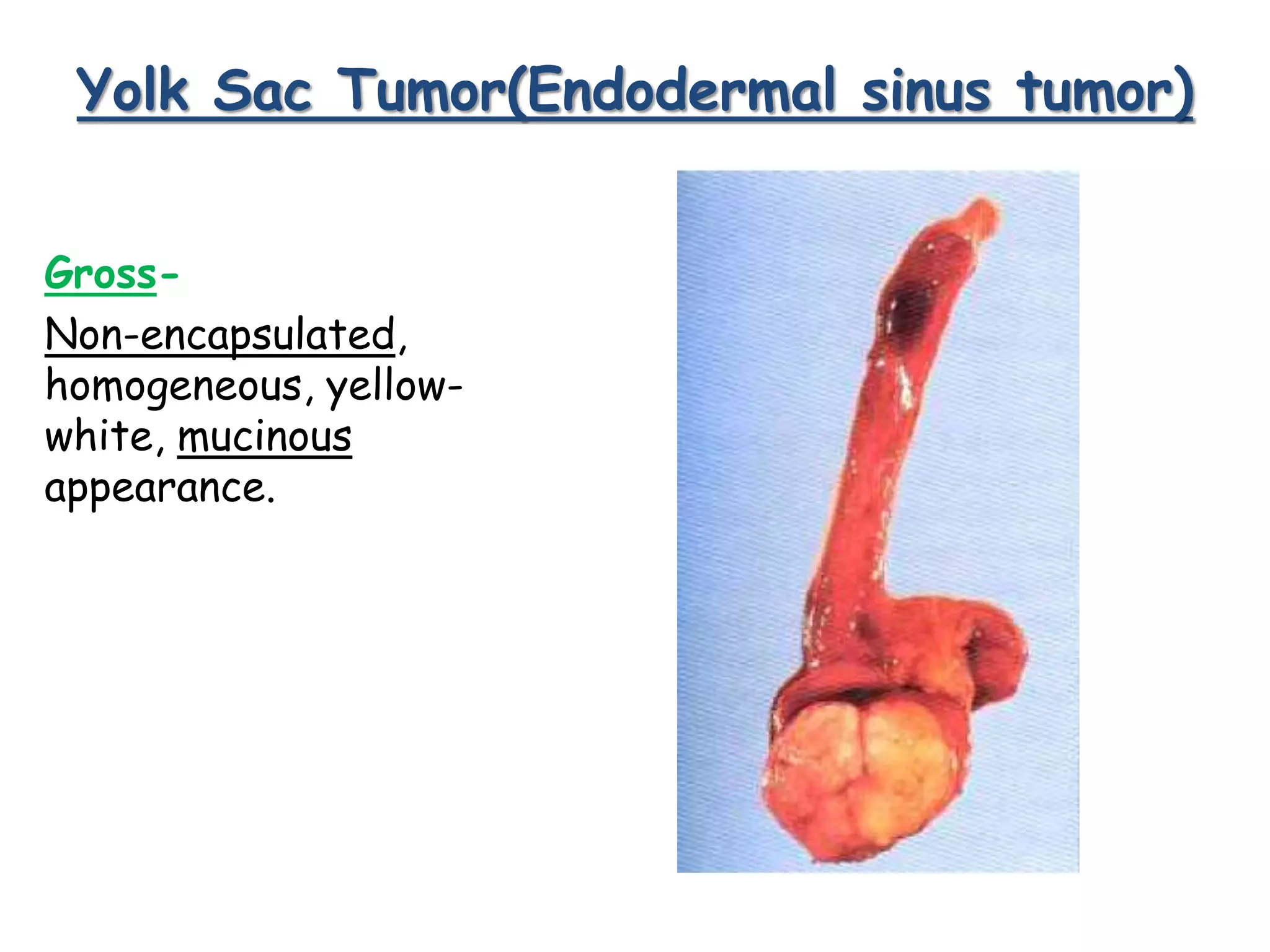 Yolk Sac Tumor(Endodermal sinus tumor)

Gross-

Non-encapsulated, homogeneous, yellow-white, mucinous appearance.